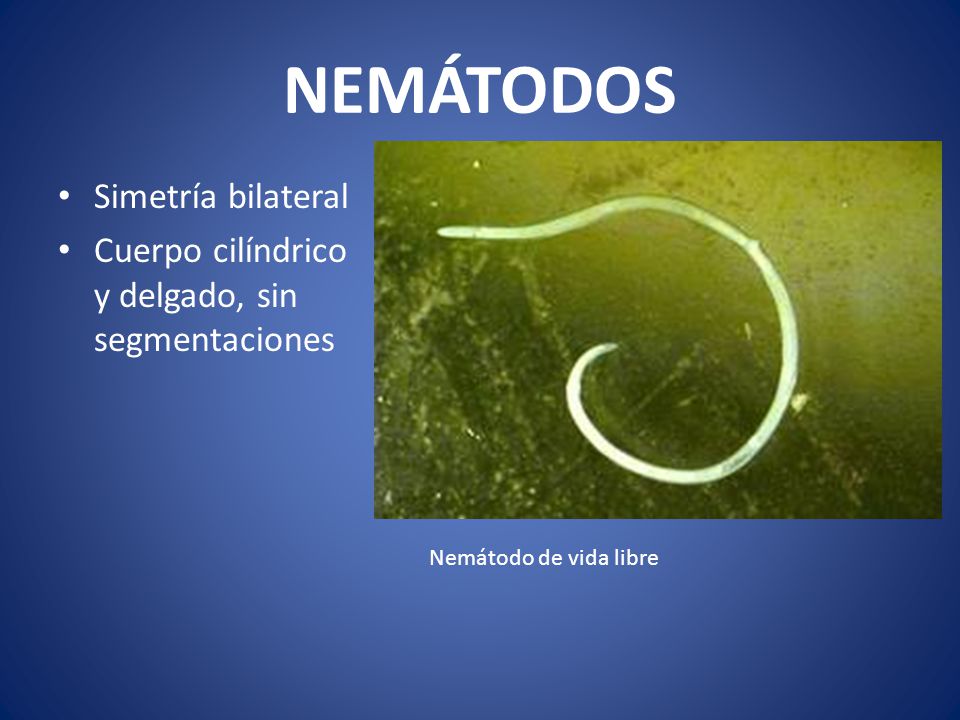 NEMÁTODOS

• Simetría bilateral
• Cuerpo cilíndrico y delgado, sin segmentaciones

Nemátodo de vida libre